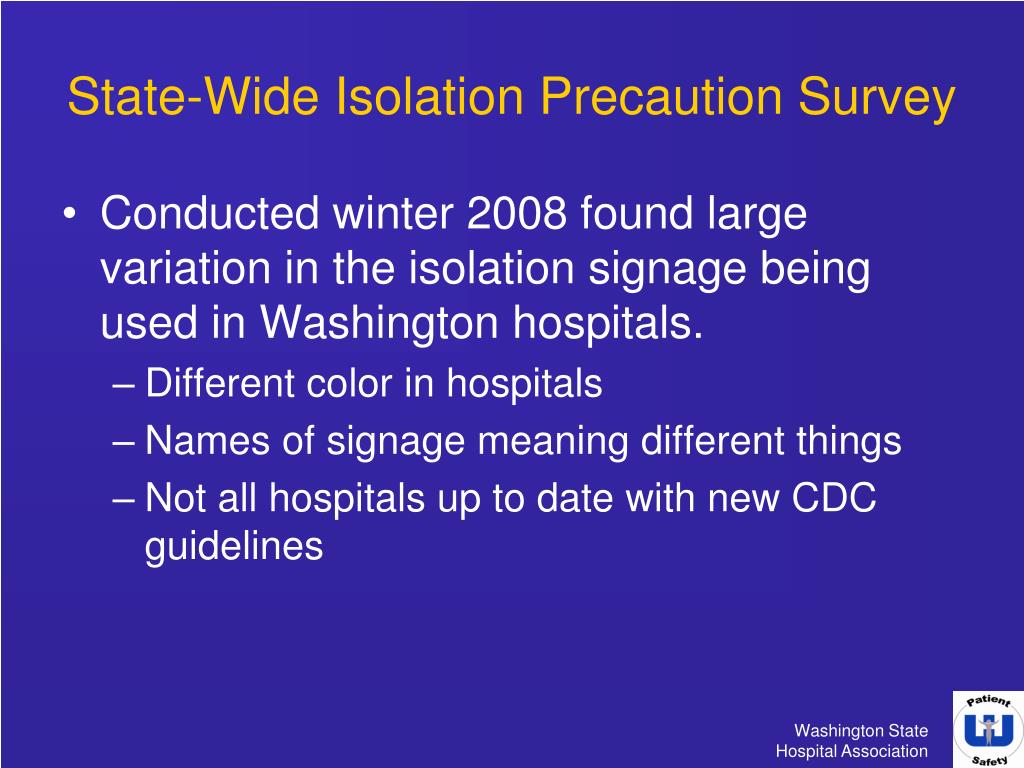 State-Wide Isolation Precaution Survey

• Conducted winter 2008 found large variation in the isolation signage being used in Washington hospitals.
– Different color in hospitals
– Names of signage meaning different things
– Not all hospitals up to date with new CDC guidelines

Washington State Hospital Association

Patient Safety